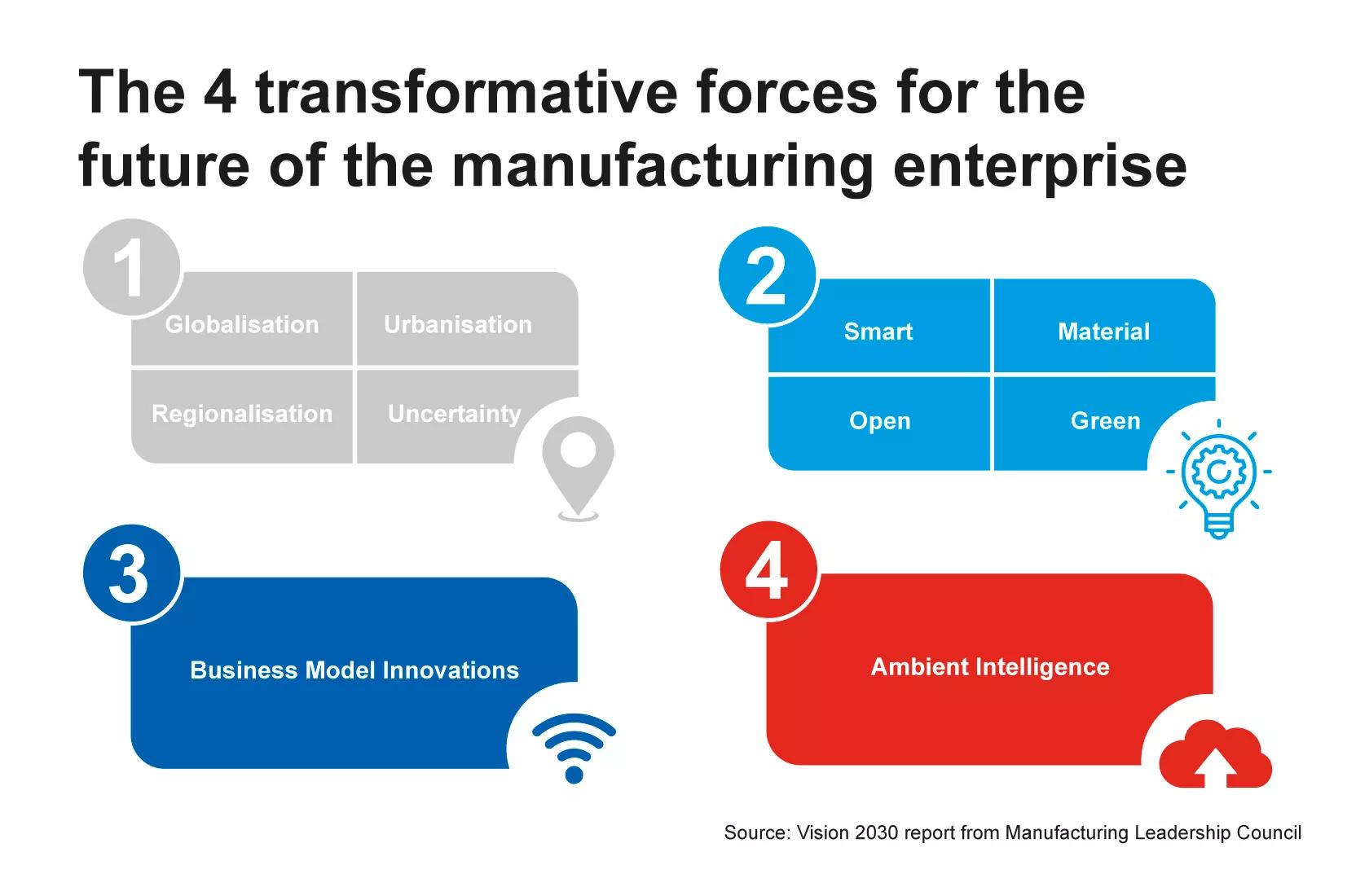 The 4 transformative forces for the future of the manufacturing enterprise

1

Globalisation

Urbanisation

Regionalisation

Uncertainty

2

Smart

Material

Open

Green

3

Business Model Innovations

4

Ambient Intelligence

Source: Vision 2030 report from Manufacturing Leadership Council